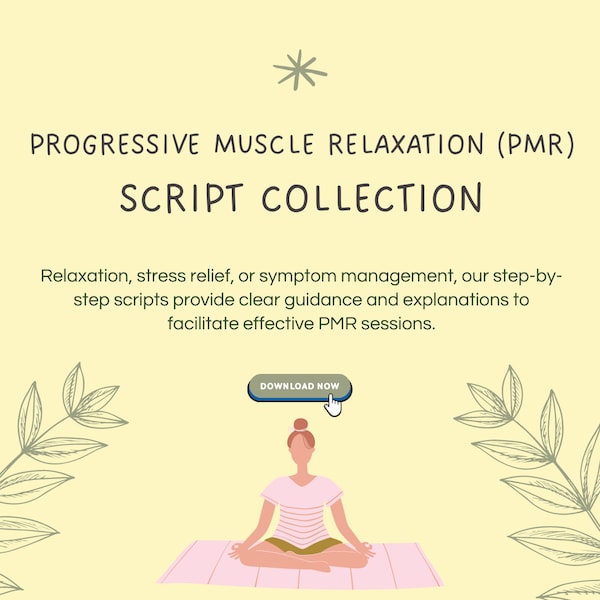 PROGRESSIVE MUSCLE RELAXATION (PMR)
SCRIPT COLLECTION

Relaxation, stress relief, or symptom management, our step-by-step scripts provide clear guidance and explanations to facilitate effective PMR sessions.

DOWNLOAD NOW